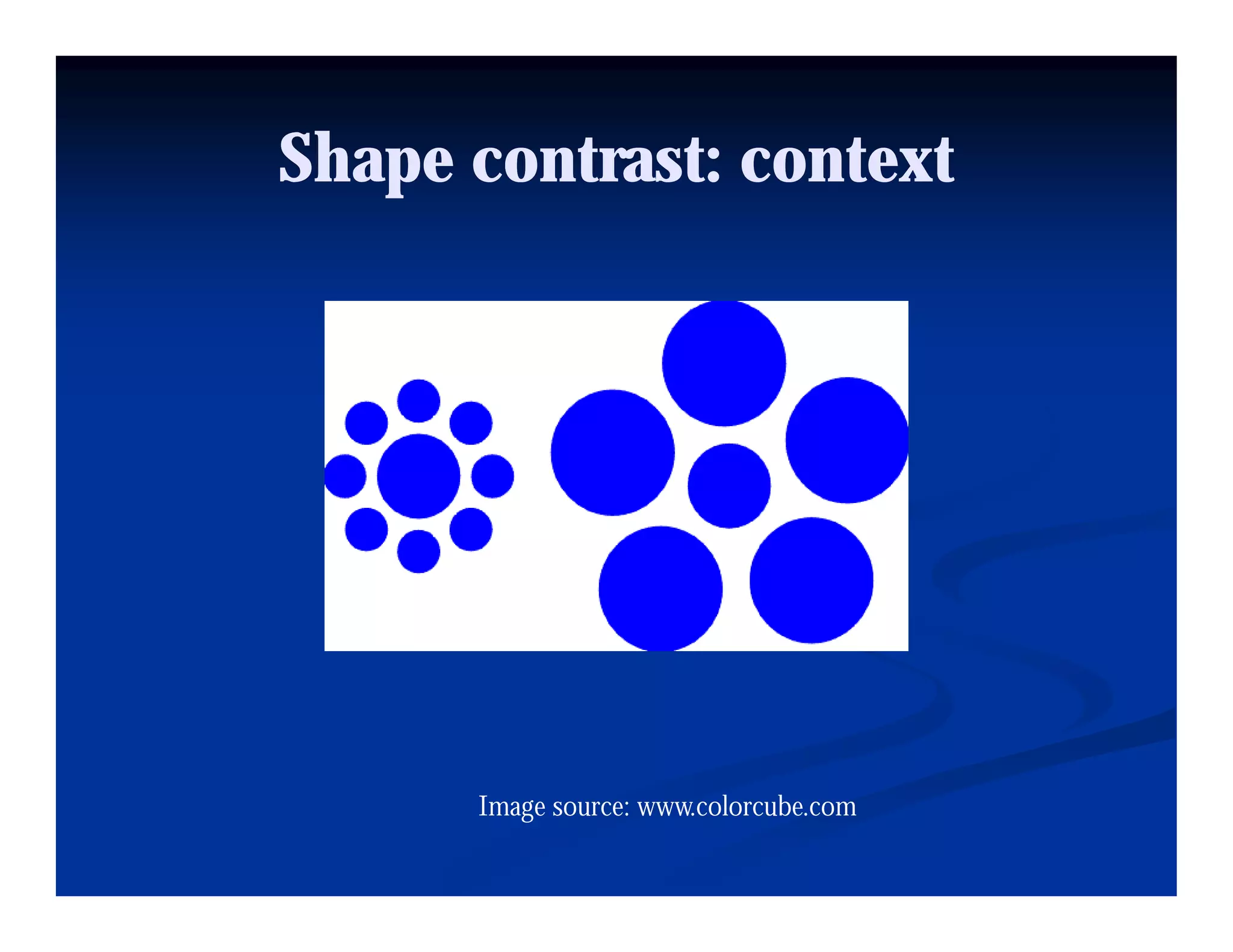 Shape contrast: context

Image source: www.colorcube.com